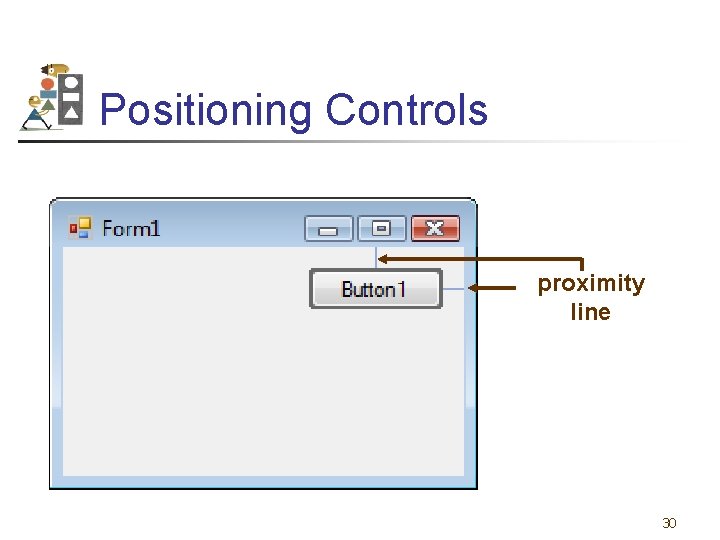 Positioning Controls

Form1

Button1

proximity line

30